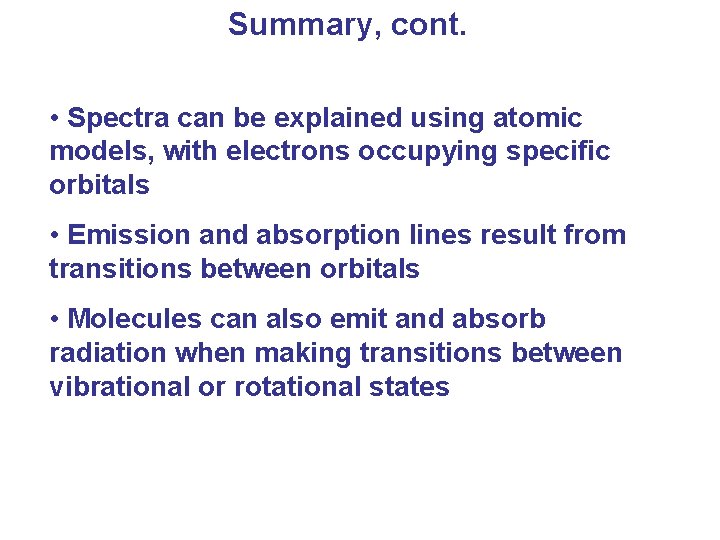 Summary, cont.

• Spectra can be explained using atomic models, with electrons occupying specific orbitals

• Emission and absorption lines result from transitions between orbitals

• Molecules can also emit and absorb radiation when making transitions between vibrational or rotational states